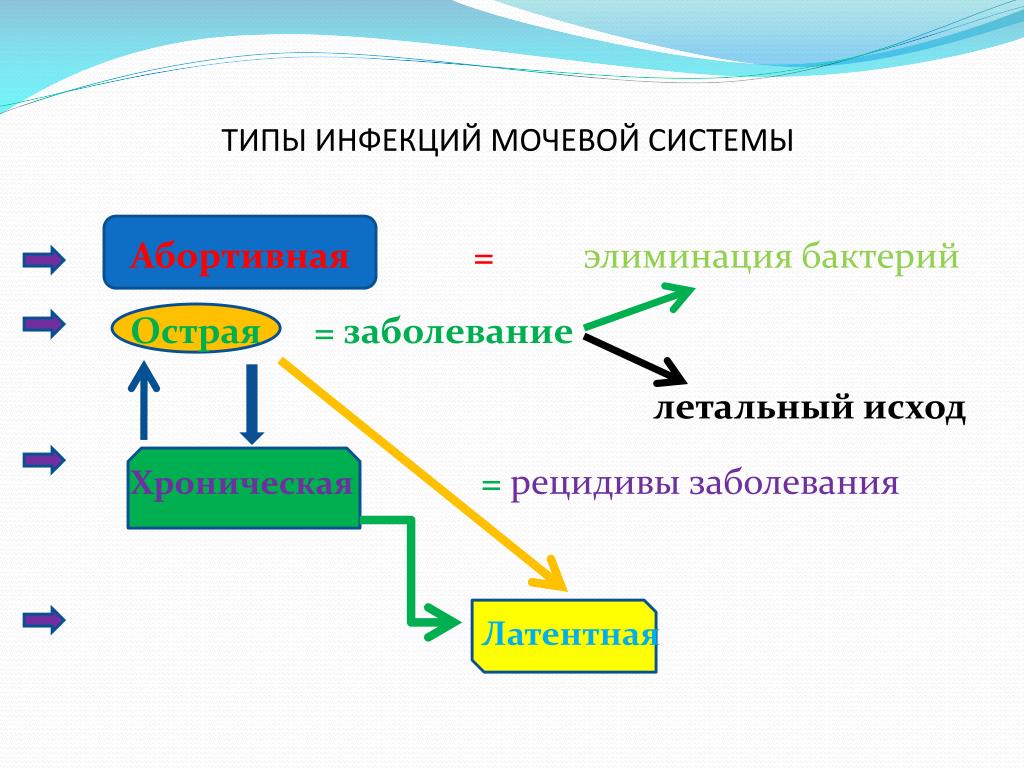 ТИПЫ ИНФЕКЦИЙ МОЧЕВОЙ СИСТЕМЫ

Абортивная = элиминация бактерий

Острая = заболевание

летальный исход

Хроническая = рецидивы заболевания

Латентная